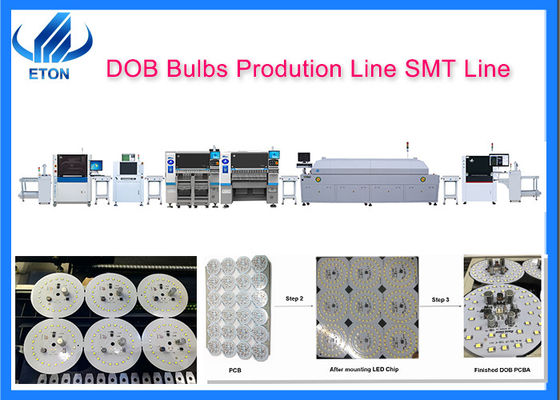 ETON

DOB Bulbs Prodution Line SMT Line

Step 2

Step 3

PCB

After mounting LED Chip

Finished DOB PCBA